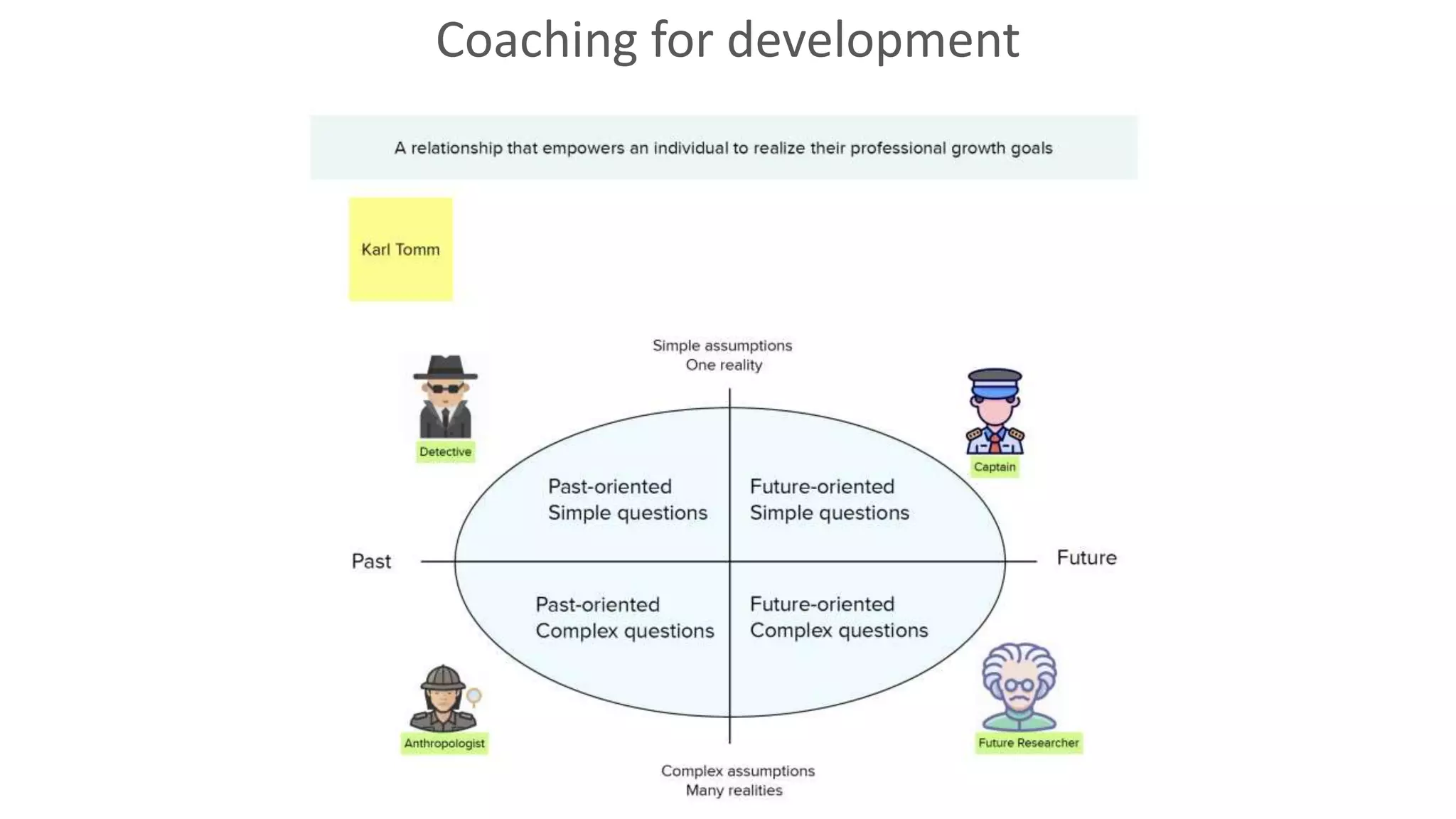 Coaching for development

A relationship that empowers an individual to realize their professional growth goals

Karl Tomm

Simple assumptions
One reality

Detective

Captain

Past-oriented
Simple questions

Future-oriented
Simple questions

Past

Future

Past-oriented
Complex questions

Future-oriented
Complex questions

Anthropologist

Future Researcher

Complex assumptions
Many realities